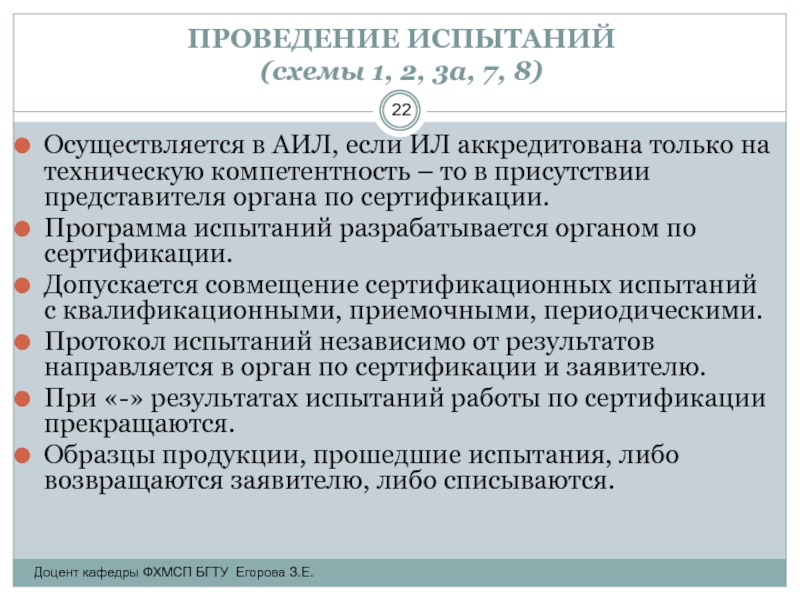 ПРОВЕДЕНИЕ ИСПЫТАНИЙ
(схемы 1, 2, 3а, 7, 8)

22

Осуществляется в АИЛ, если ИЛ аккредитована только на техническую компетентность – то в присутствии представителя органа по сертификации.

Программа испытаний разрабатывается органом по сертификации.

Допускается совмещение сертификационных испытаний с квалификационными, приемочными, периодическими.

Протокол испытаний независимо от результатов направляется в орган по сертификации и заявителю.

При «-» результатах испытаний работы по сертификации прекращаются.

Образцы продукции, прошедшие испытания, либо возвращаются заявителю, либо списываются.

Доцент кафедры ФХМСП БГТУ Егорова З.Е.